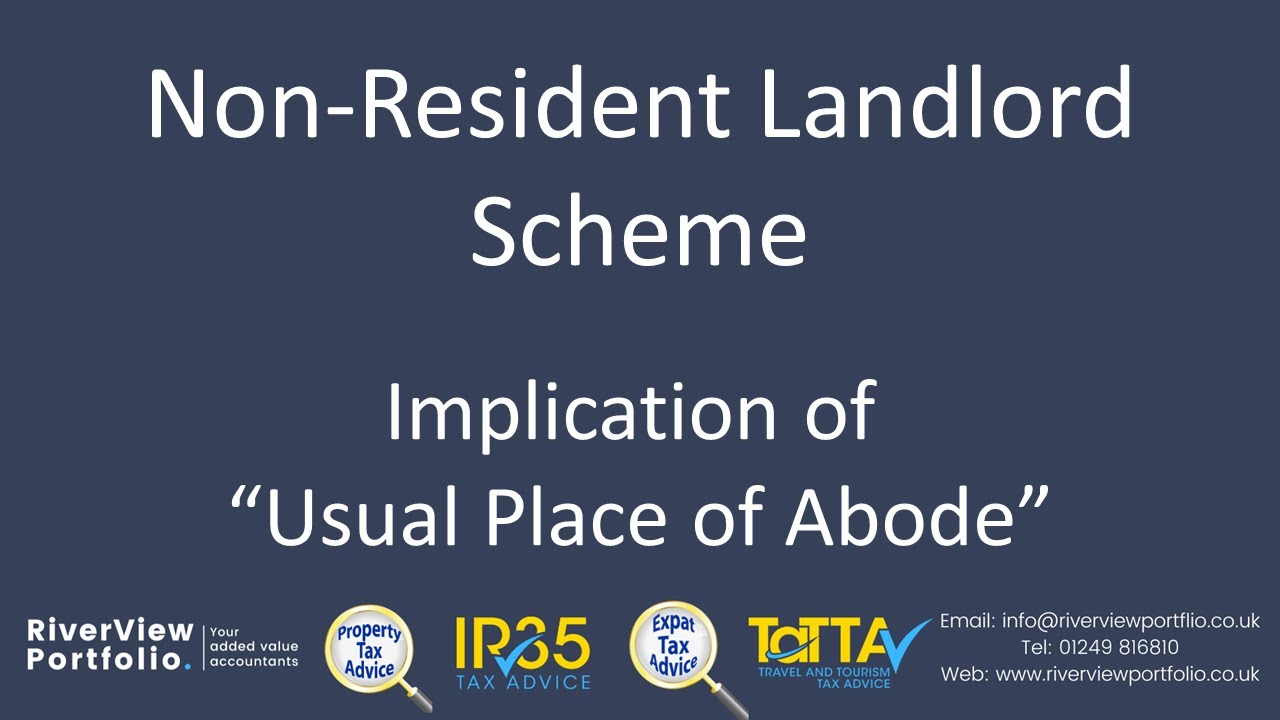 Non-Resident Landlord Scheme

Implication of "Usual Place of Abode"

RiverView Portfolio. Your added value accountants

Property Tax Advice

IR35 TAX ADVICE

Expat Tax Advice

TaTTA TRAVEL AND TOURISM TAX ADVICE

Email: info@riverviewportflio.co.uk
Tel: 01249 816810
Web: www.riverviewportfolio.co.uk